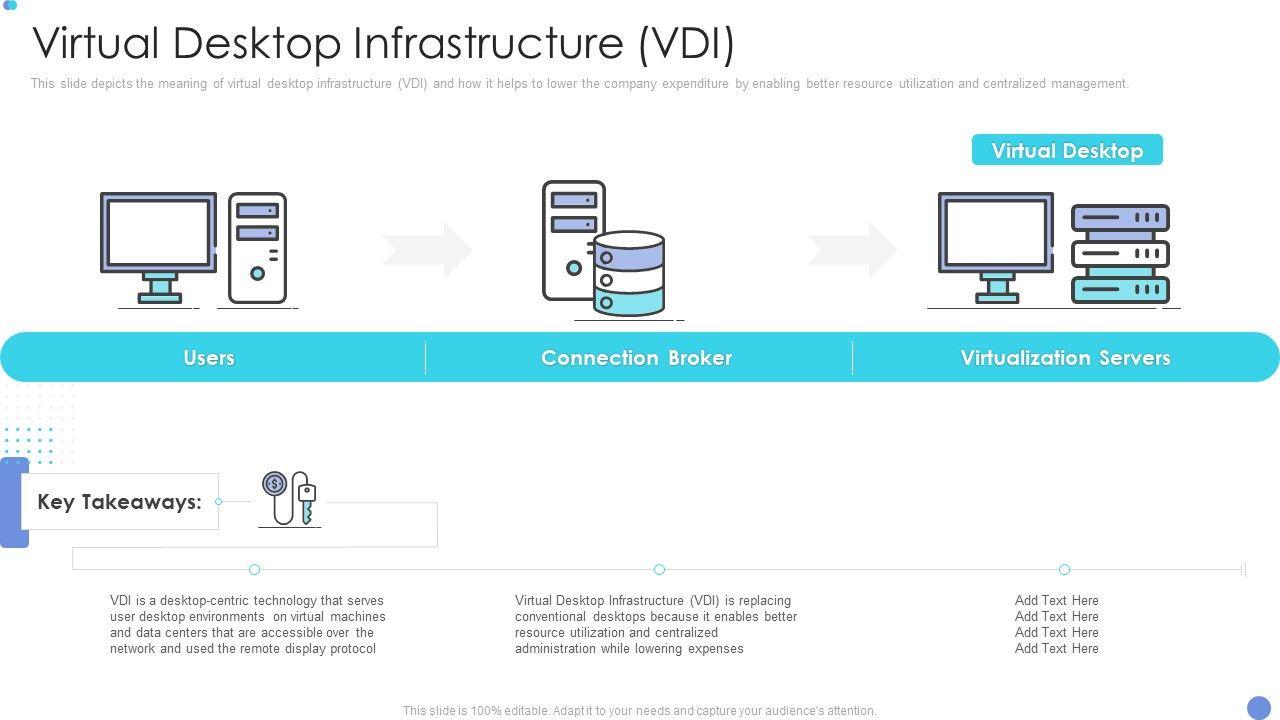 Virtual Desktop Infrastructure (VDI)

This slide depicts the meaning of virtual desktop infrastructure (VDI) and how it helps to lower the company expenditure by enabling better resource utilization and centralized management.

Virtual Desktop

Users

Connection Broker

Virtualization Servers

Key Takeaways:

VDI is a desktop-centric technology that serves user desktop environments on virtual machines and data centers that are accessible over the network and used the remote display protocol

Virtual Desktop Infrastructure (VDI) is replacing conventional desktops because it enables better resource utilization and centralized administration while lowering expenses

Add Text Here
Add Text Here
Add Text Here
Add Text Here

This slide is 100% editable. Adapt it to your needs and capture your audience's attention.